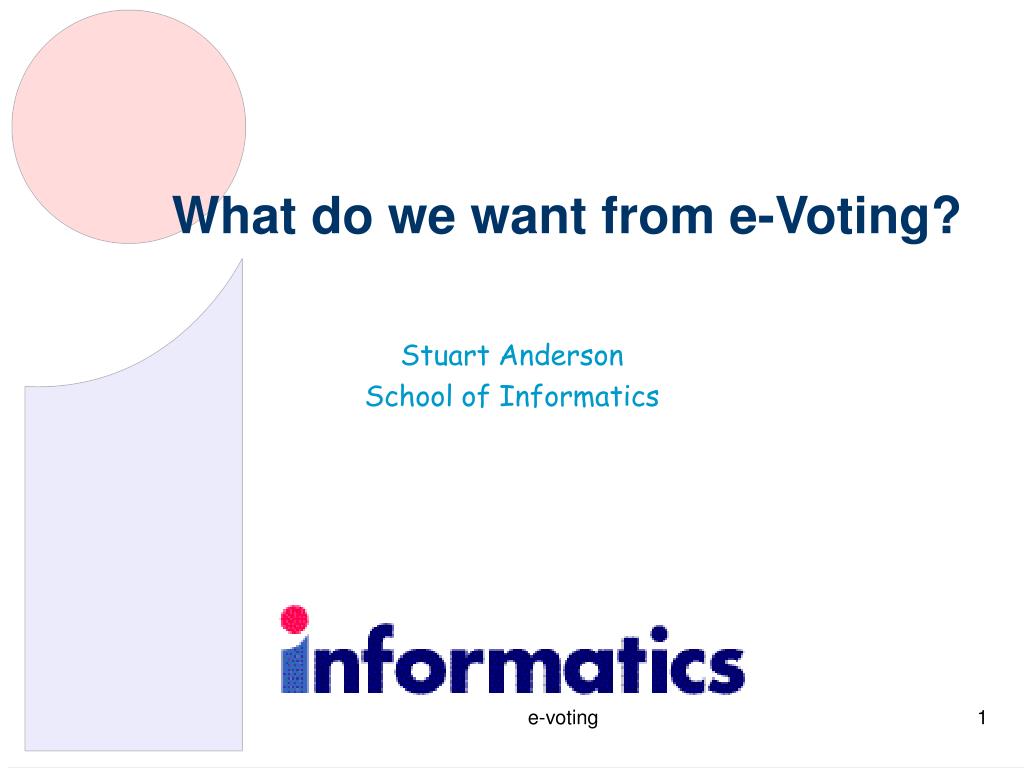 What do we want from e-Voting?

Stuart Anderson
School of Informatics

informatics

e-voting

1